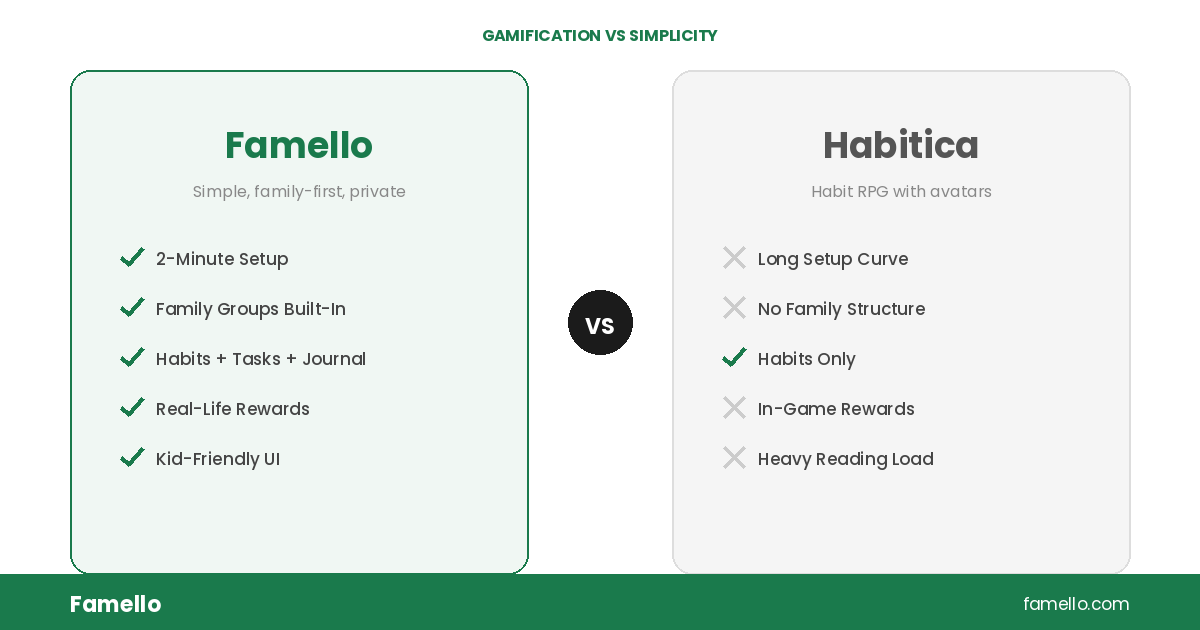 GAMIFICATION VS SIMPLICITY

Famello

Simple, family-first, private

2-Minute Setup

Family Groups Built-In

Habits + Tasks + Journal

Real-Life Rewards

Kid-Friendly UI

VS

Habitica

Habit RPG with avatars

Long Setup Curve

No Family Structure

Habits Only

In-Game Rewards

Heavy Reading Load

Famello

famello.com